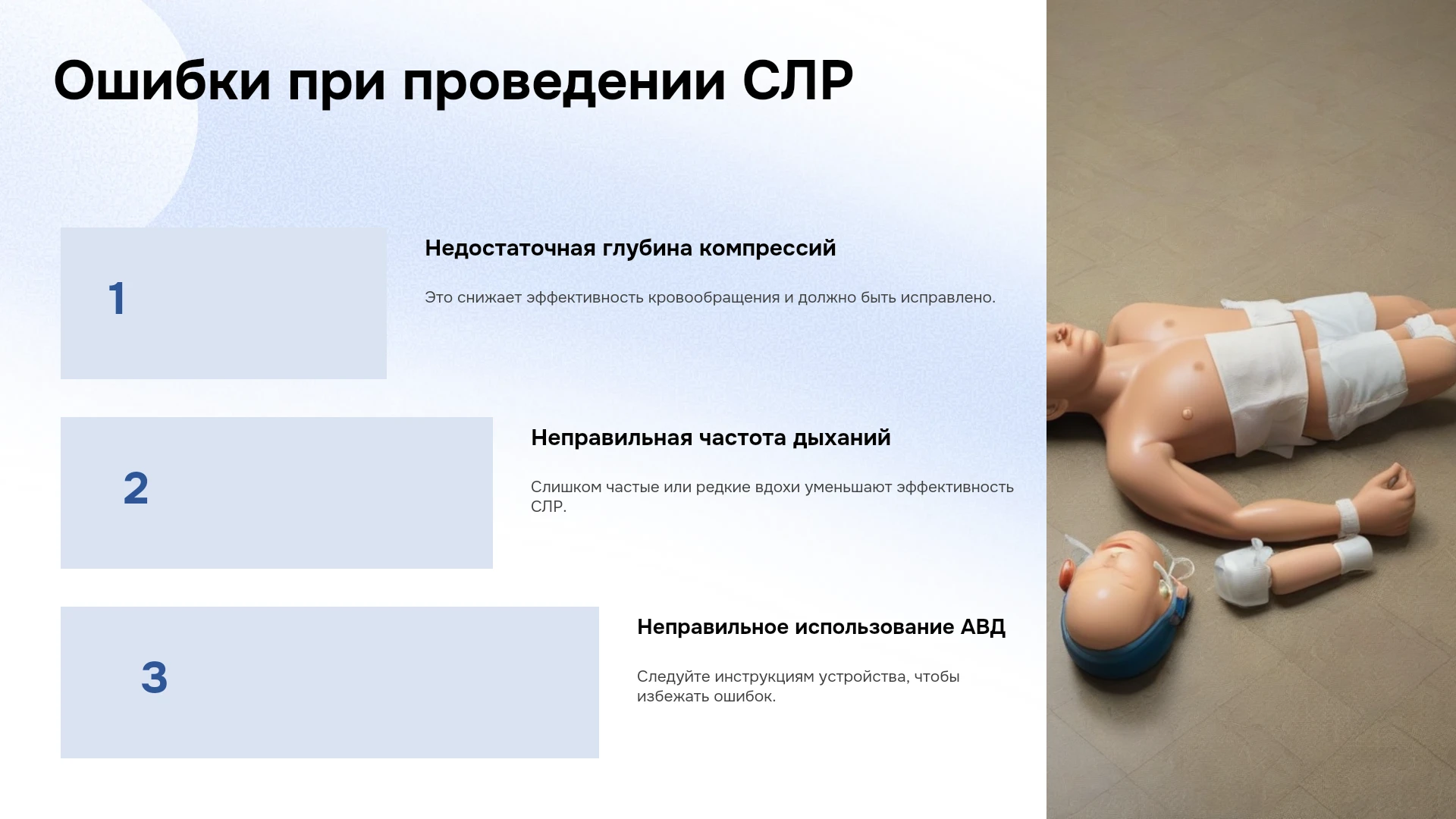 Ошибки при проведении СЛР

1

Недостаточная глубина компрессий

Это снижает эффективность кровообращения и должно быть исправлено.

2

Неправильная частота дыханий

Слишком частые или редкие вдохи уменьшают эффективность СЛР.

3

Неправильное использование АВД

Следуйте инструкциям устройства, чтобы избежать ошибок.